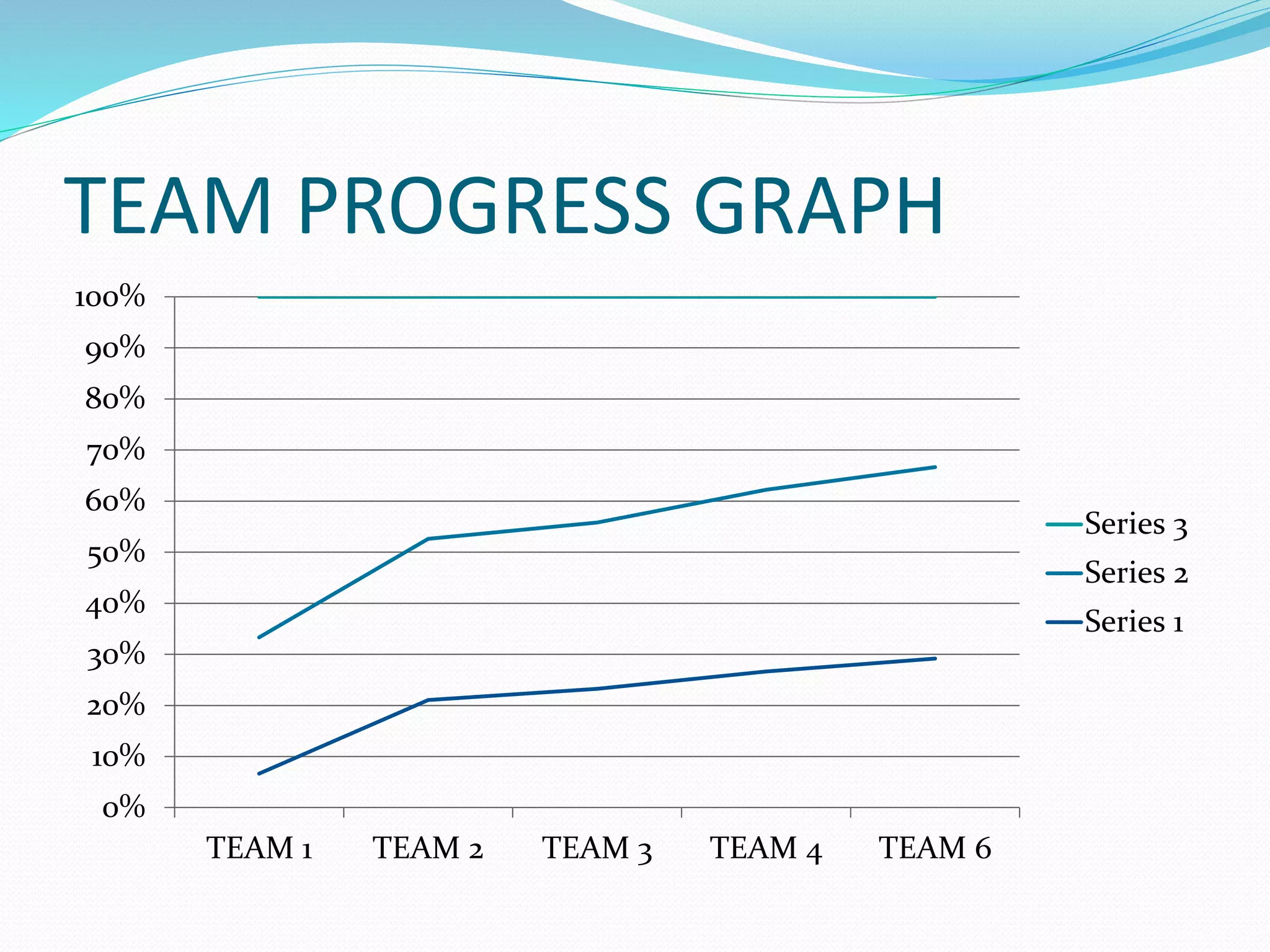 TEAM PROGRESS GRAPH

100%
90%
80%
70%
60%
50%
40%
30%
20%
10%
0%

TEAM 1 TEAM 2 TEAM 3 TEAM 4 TEAM 6

Series 3
Series 2
Series 1